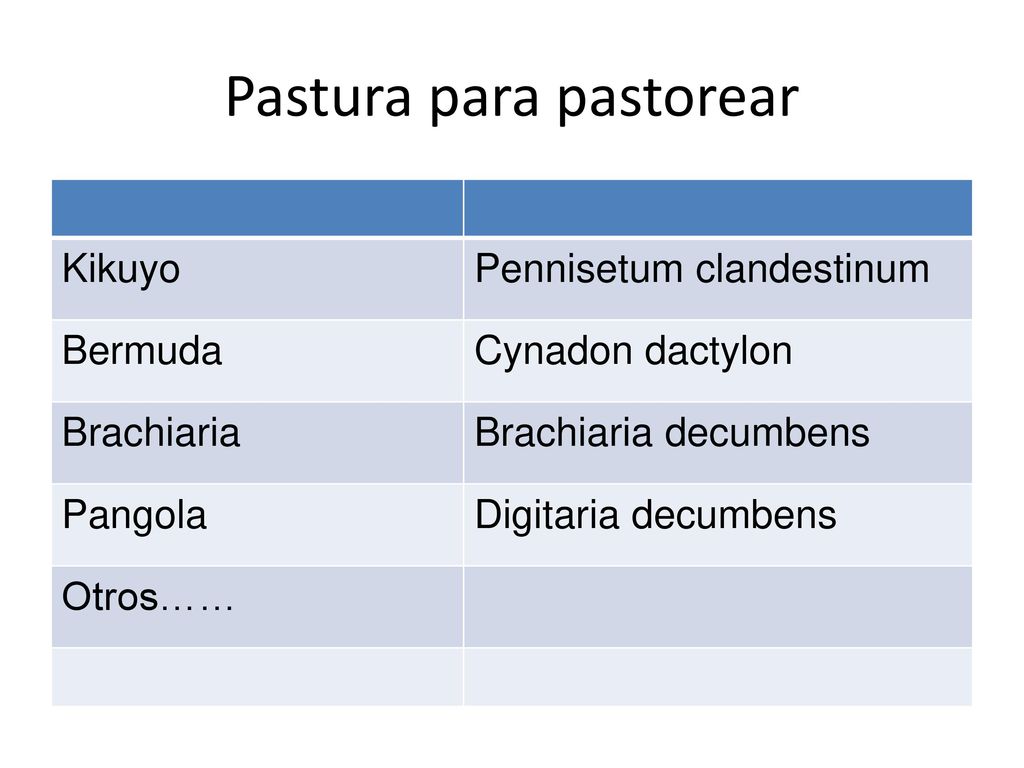 Pastura para pastorear

| | |
|---|---|
| Kikuyo | Pennisetum clandestinum |
| Bermuda | Cynadon dactylon |
| Brachiaria | Brachiaria decumbens |
| Pangola | Digitaria decumbens |
| Otros…… | |
| | |